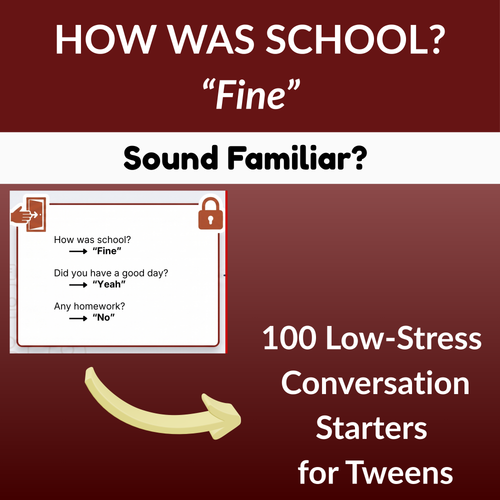 HOW WAS SCHOOL?
"Fine"

Sound Familiar?

How was school?
→ "Fine"

Did you have a good day?
→ "Yeah"

Any homework?
→ "No"

100 Low-Stress Conversation Starters for Tweens